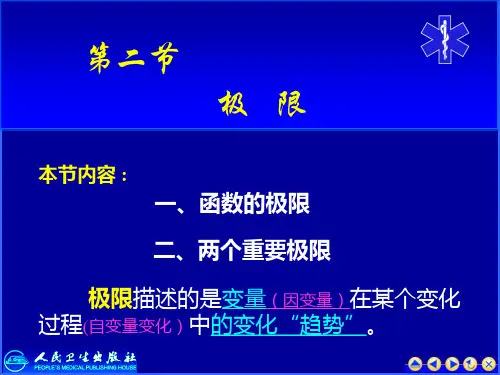 第二节

极 限

本节内容：

一、函数的极限

二、两个重要极限

极限描述的是变量（因变量）在某个变化过程(自变量变化）中的变化“趋势”。

人民卫生出版社
PEOPLE'S MEDICAL PUBLISHING HOUSE